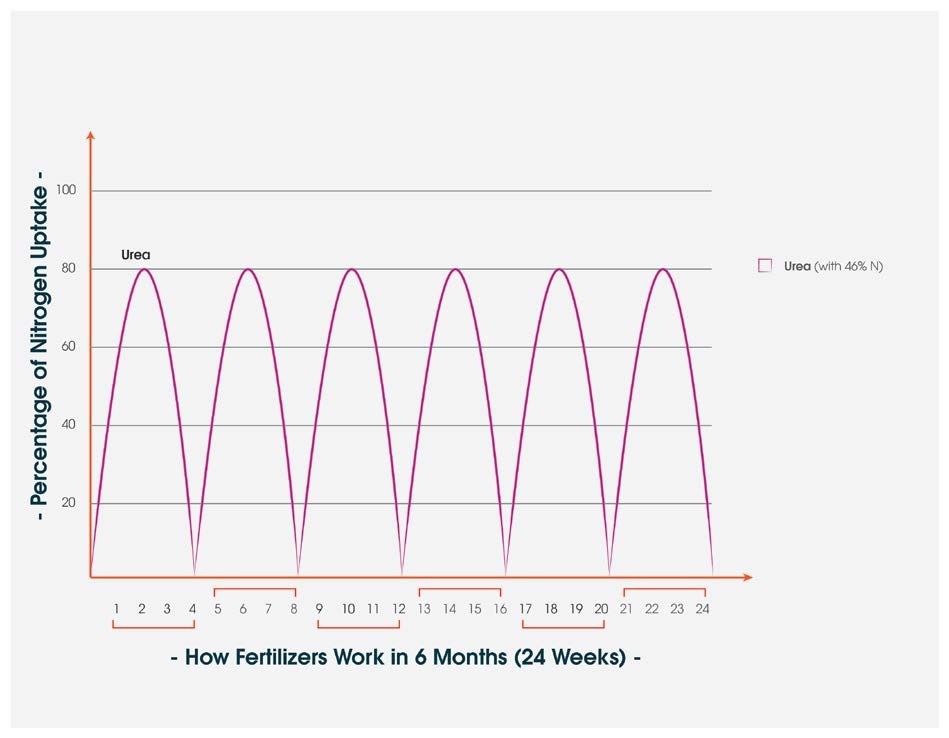 - Percentage of Nitrogen Uptake -

100
80
60
40
20

Urea

Urea (with 46% N)

1 2 3 4 5 6 7 8 9 10 11 12 13 14 15 16 17 18 19 20 21 22 23 24

- How Fertilizers Work in 6 Months (24 Weeks) -